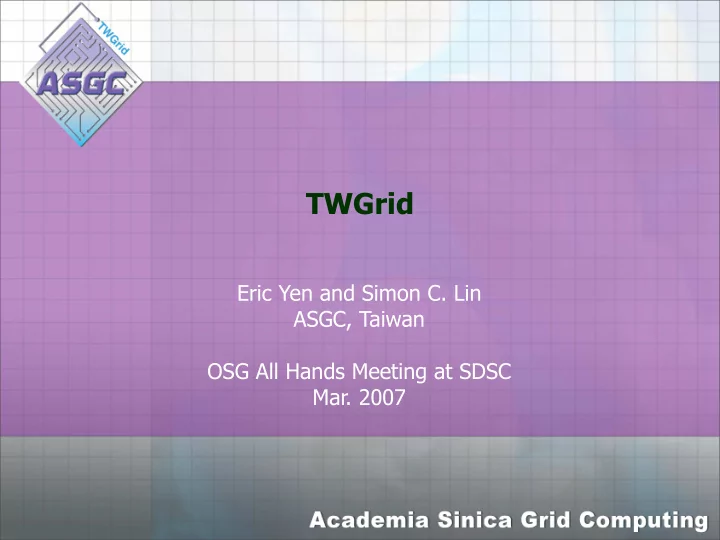 TWGrid
ASGC

TWGrid

Eric Yen and Simon C. Lin
ASGC, Taiwan

OSG All Hands Meeting at SDSC
Mar. 2007

Academia Sinica Grid Computing